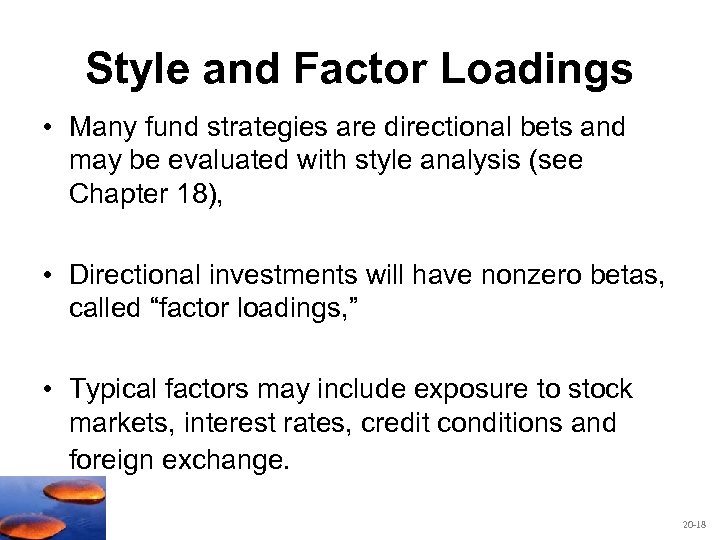 Style and Factor Loadings

• Many fund strategies are directional bets and may be evaluated with style analysis (see Chapter 18),

• Directional investments will have nonzero betas, called “factor loadings,”

• Typical factors may include exposure to stock markets, interest rates, credit conditions and foreign exchange.

20-18